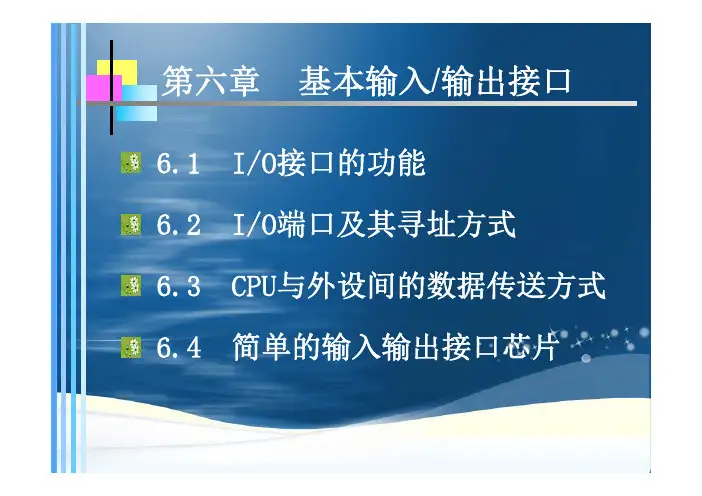 第六章　基本输入/输出接口

6.1　I/O接口的功能

6.2　I/O端口及其寻址方式

6.3　CPU与外设间的数据传送方式

6.4　简单的输入输出接口芯片